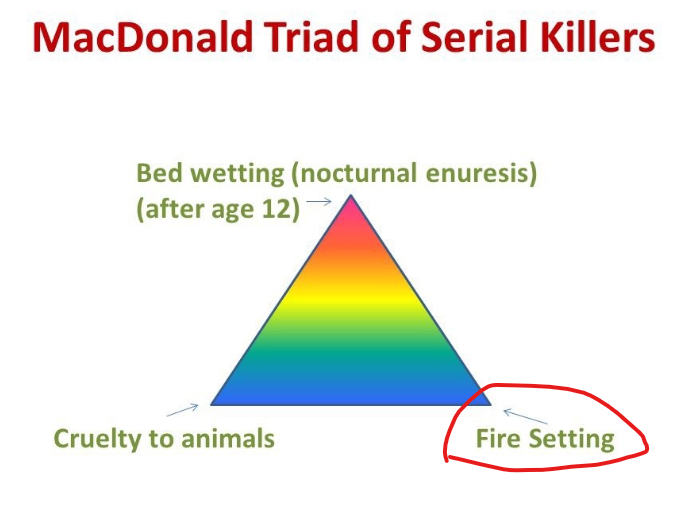 MacDonald Triad of Serial Killers

Bed wetting (nocturnal enuresis) (after age 12)

Cruelty to animals

Fire Setting